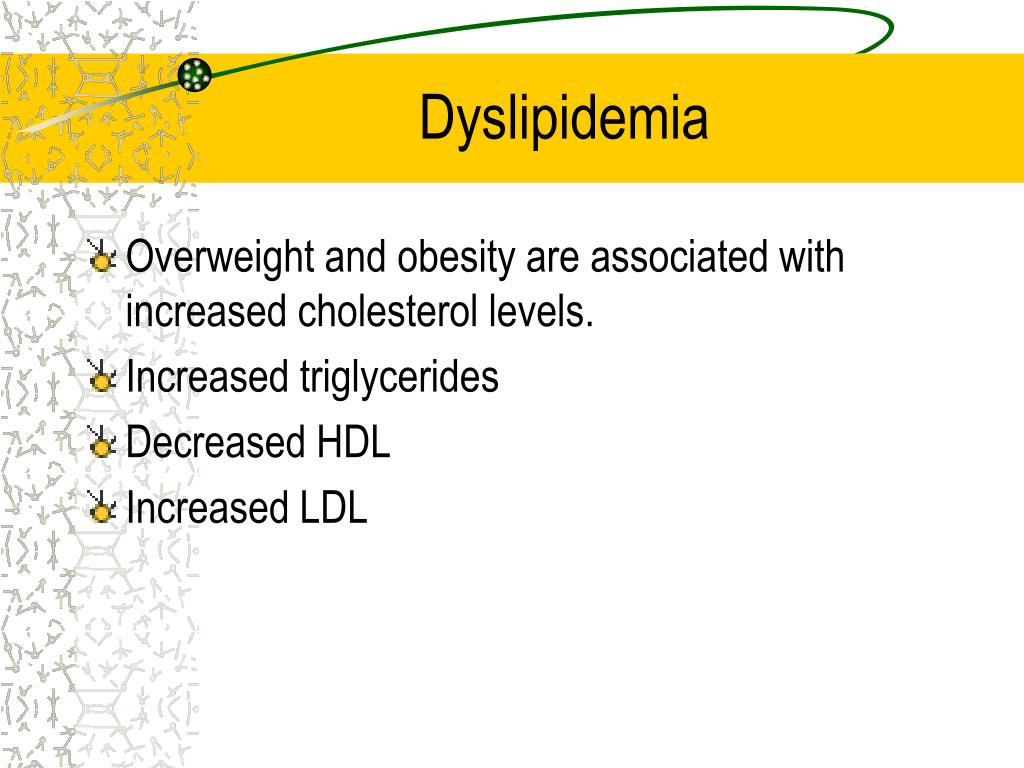 Dyslipidemia

Overweight and obesity are associated with increased cholesterol levels.
Increased triglycerides
Decreased HDL
Increased LDL